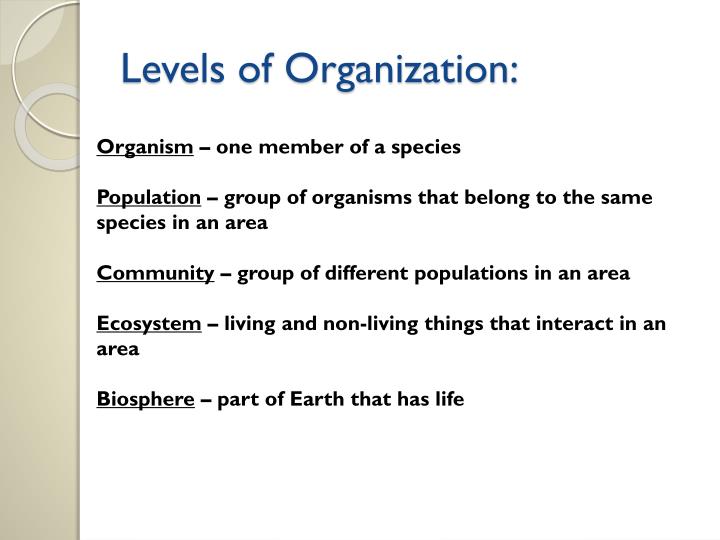 Levels of Organization:

Organism – one member of a species

Population – group of organisms that belong to the same species in an area

Community – group of different populations in an area

Ecosystem – living and non-living things that interact in an area

Biosphere – part of Earth that has life